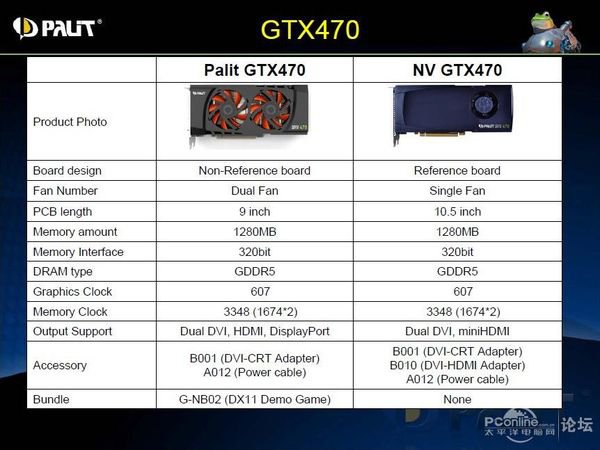 PALIT

GTX470

| | Palit GTX470 | NV GTX470 |
|---|---|---|
| Product Photo | | |
| Board design | Non-Reference board | Reference board |
| Fan Number | Dual Fan | Single Fan |
| PCB length | 9 inch | 10.5 inch |
| Memory amount | 1280MB | 1280MB |
| Memory Interface | 320bit | 320bit |
| DRAM type | GDDR5 | GDDR5 |
| Graphics Clock | 607 | 607 |
| Memory Clock | 3348 (1674*2) | 3348 (1674*2) |
| Output Support | Dual DVI, HDMI, DisplayPort | Dual DVI, miniHDMI |
| Accessory | B001 (DVI-CRT Adapter) A012 (Power cable) | B001 (DVI-CRT Adapter) B010 (DVI-HDMI Adapter) A012 (Power cable) |
| Bundle | G-NB02 (DX11 Demo Game) | None |

PConline 太平洋电脑网 论坛